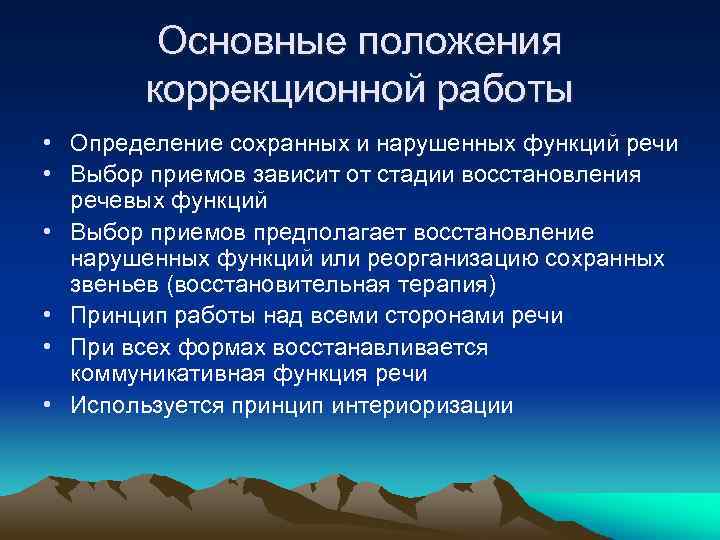 Основные положения коррекционной работы

• Определение сохранных и нарушенных функций речи
• Выбор приемов зависит от стадии восстановления речевых функций
• Выбор приемов предполагает восстановление нарушенных функций или реорганизацию сохранных звеньев (восстановительная терапия)
• Принцип работы над всеми сторонами речи
• При всех формах восстанавливается коммуникативная функция речи
• Используется принцип интериоризации